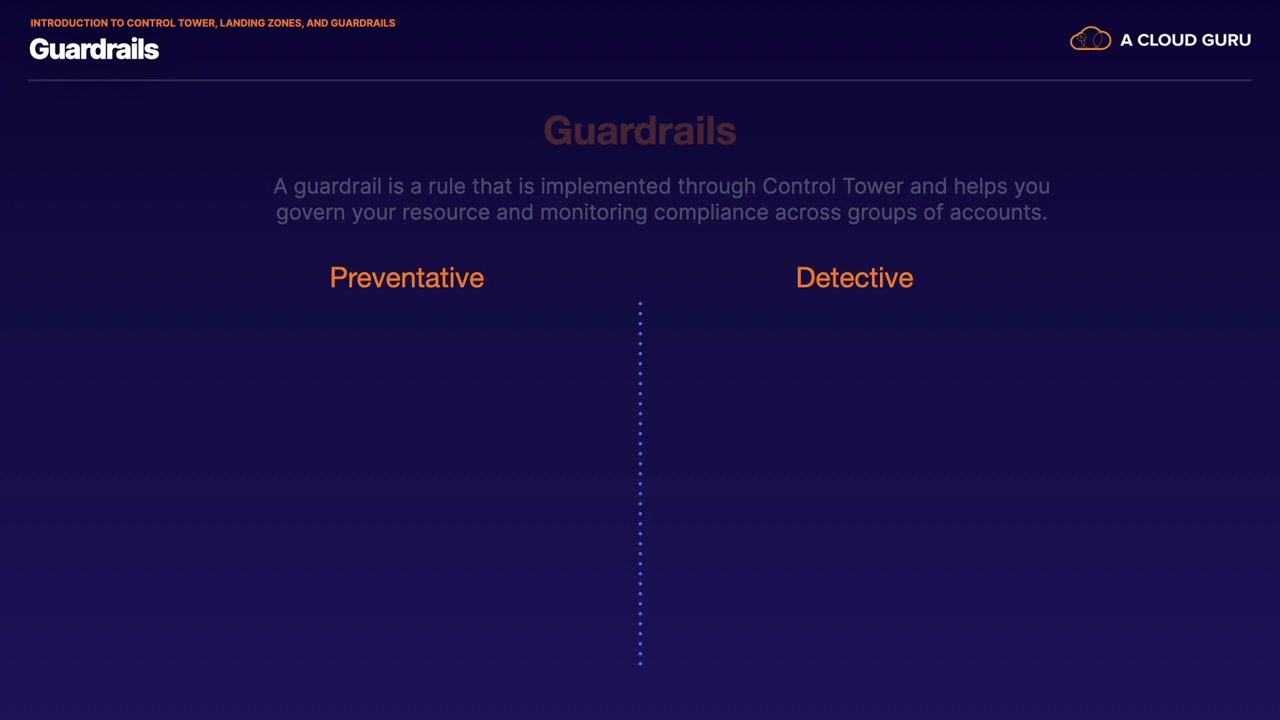 INTRODUCTION TO CONTROL TOWER, LANDING ZONES, AND GUARDRAILS
Guardrails

A CLOUD GURU

Guardrails

A guardrail is a rule that is implemented through Control Tower and helps you govern your resource and monitoring compliance across groups of accounts.

Preventative

Detective